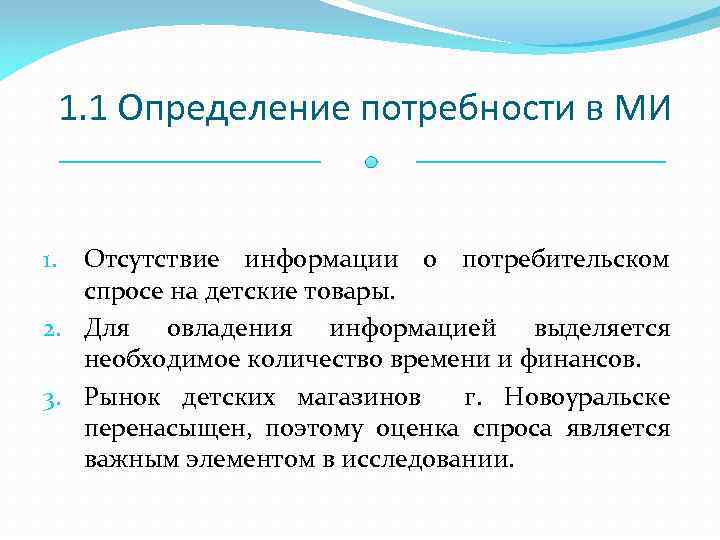 1.1 Определение потребности в МИ

1. Отсутствие информации о потребительском спросе на детские товары.
2. Для овладения информацией выделяется необходимое количество времени и финансов.
3. Рынок детских магазинов г. Новоуральске перенасыщен, поэтому оценка спроса является важным элементом в исследовании.